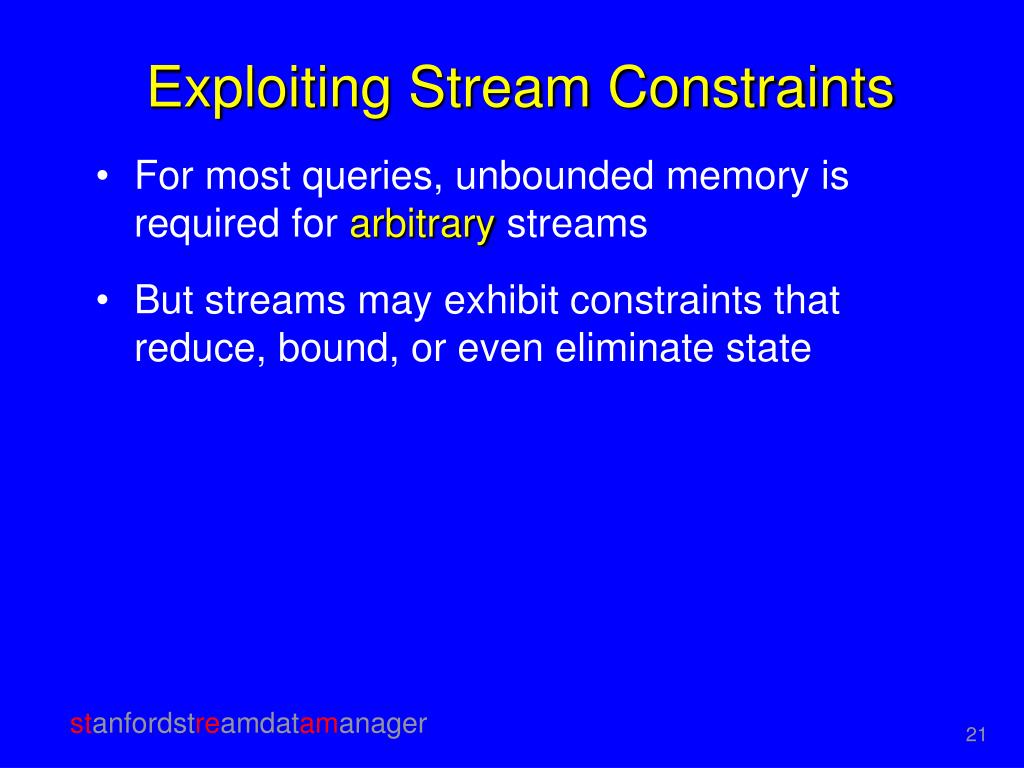 Exploiting Stream Constraints

• For most queries, unbounded memory is required for arbitrary streams

• But streams may exhibit constraints that reduce, bound, or even eliminate state

stanfordstreamdatamanager

21